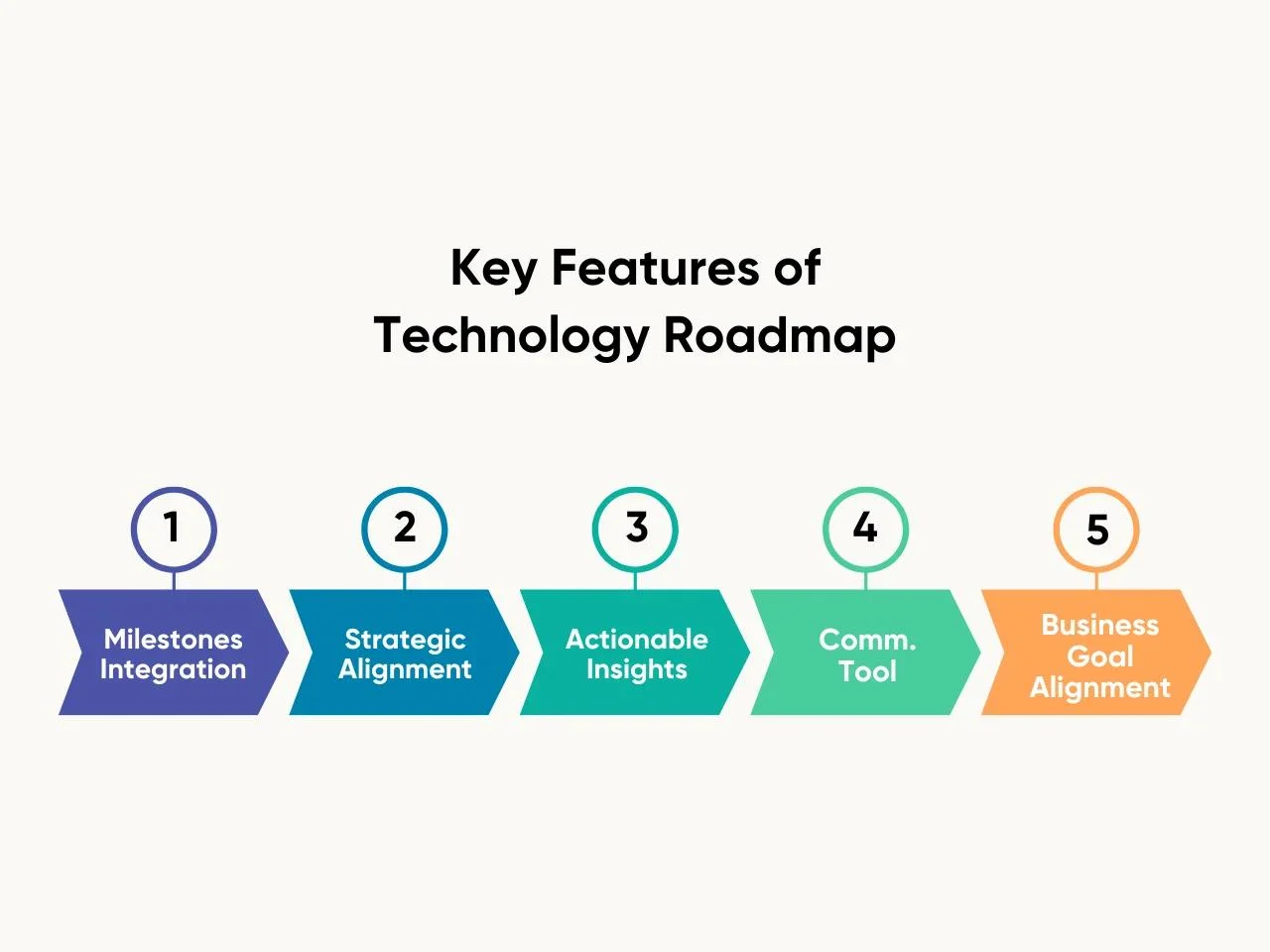 Key Features of Technology Roadmap

1
Milestones Integration

2
Strategic Alignment

3
Actionable Insights

4
Comm. Tool

5
Business Goal Alignment